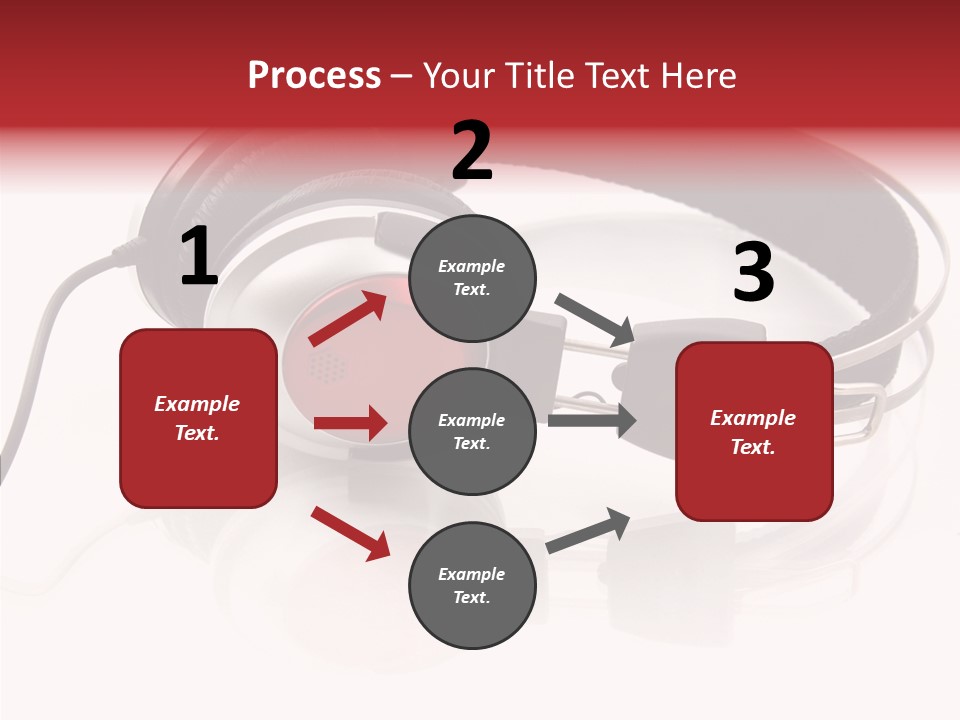 Process – Your Title Text Here

1

Example Text.

2

Example Text.

Example Text.

Example Text.

3

Example Text.